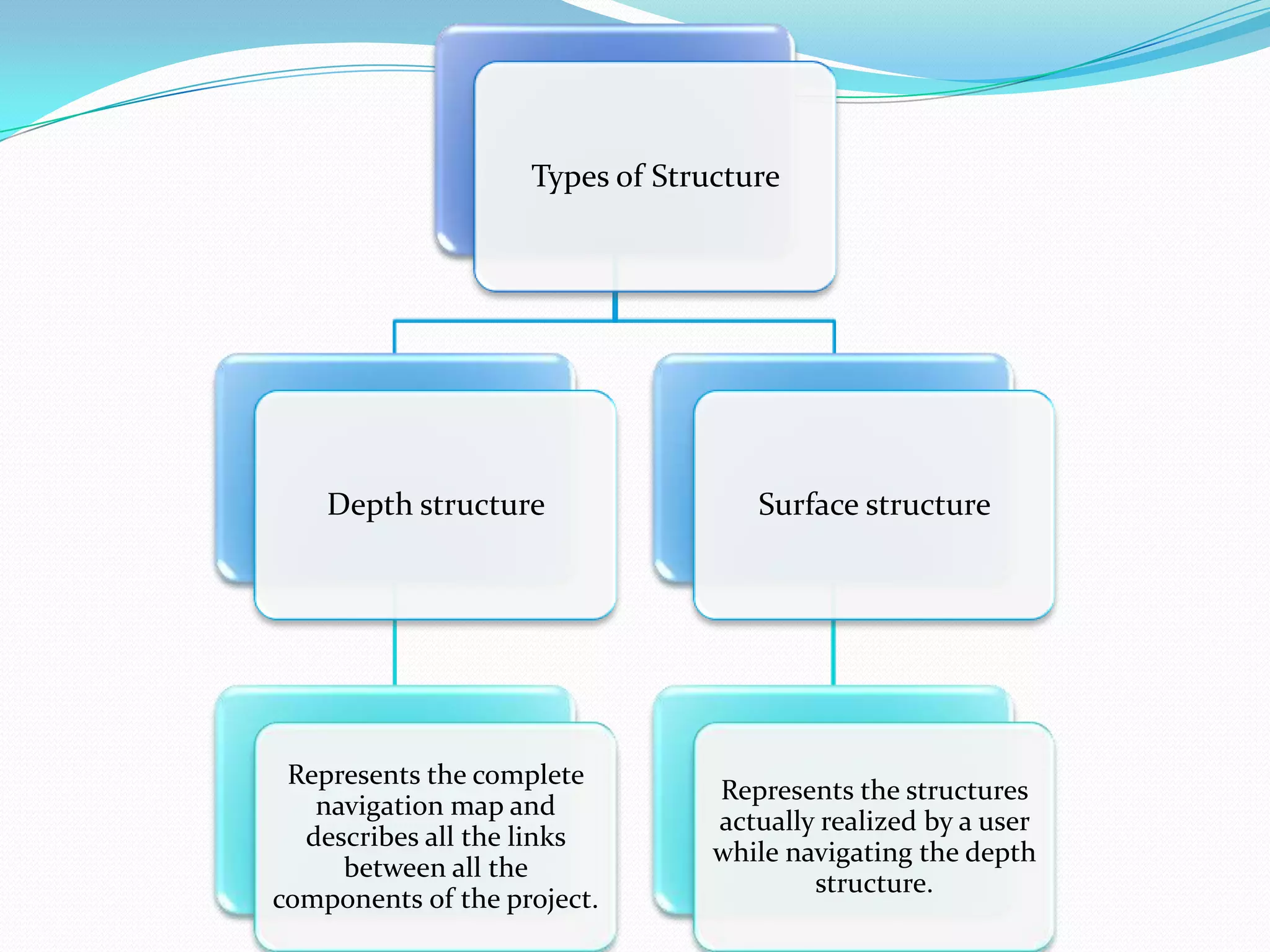 Types of Structure

Depth structure

Surface structure

Represents the complete navigation map and describes all the links between all the components of the project.

Represents the structures actually realized by a user while navigating the depth structure.